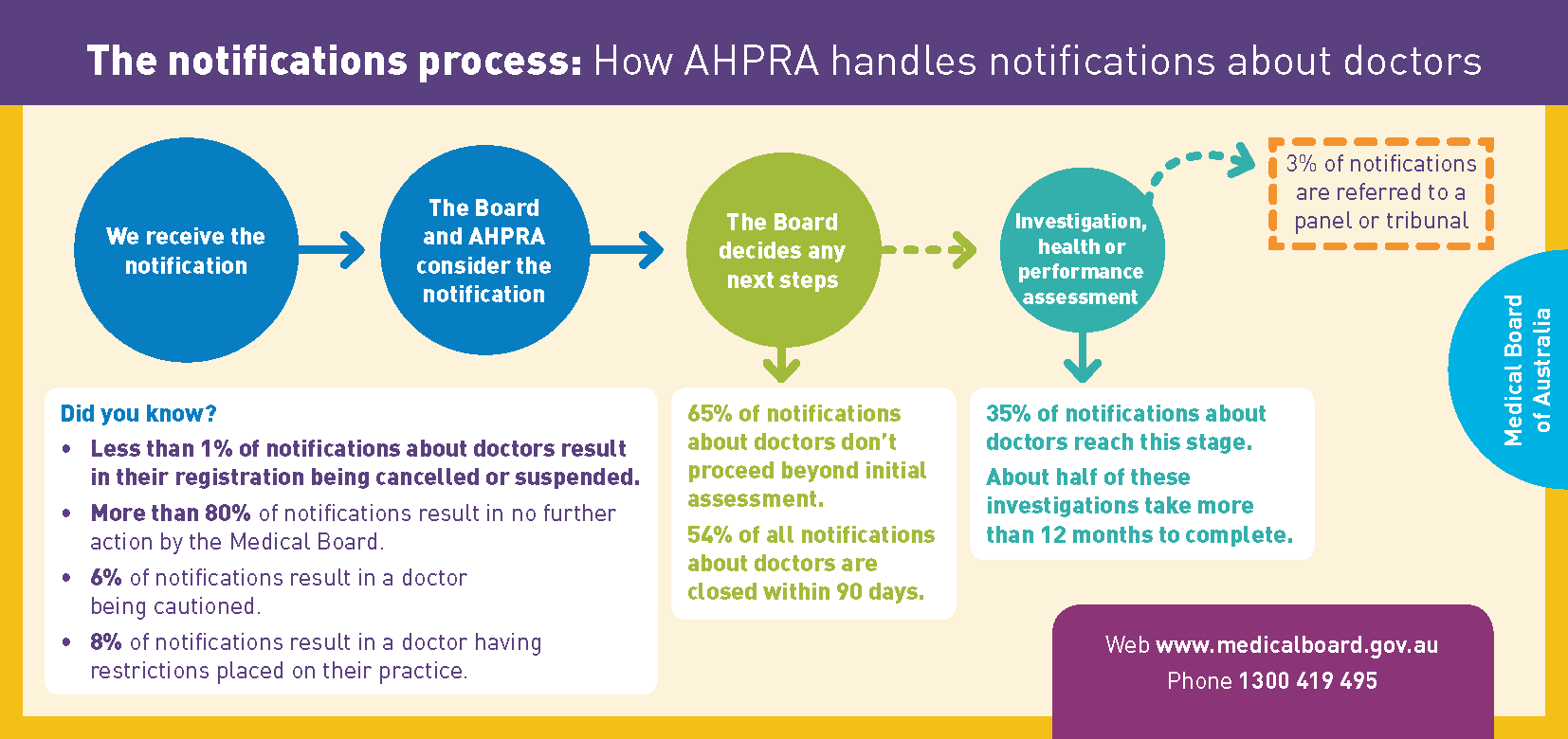 The notifications process: How AHPRA handles notifications about doctors

We receive the notification

The Board and AHPRA consider the notification

The Board decides any next steps

Investigation, health or performance assessment

3% of notifications are referred to a panel or tribunal

Medical Board of Australia

Did you know?

• Less than 1% of notifications about doctors result in their registration being cancelled or suspended.

• More than 80% of notifications result in no further action by the Medical Board.

• 6% of notifications result in a doctor being cautioned.

• 8% of notifications result in a doctor having restrictions placed on their practice.

65% of notifications about doctors don't proceed beyond initial assessment.

54% of all notifications about doctors are closed within 90 days.

35% of notifications about doctors reach this stage.

About half of these investigations take more than 12 months to complete.

Web www.medicalboard.gov.au
Phone 1300 419 495